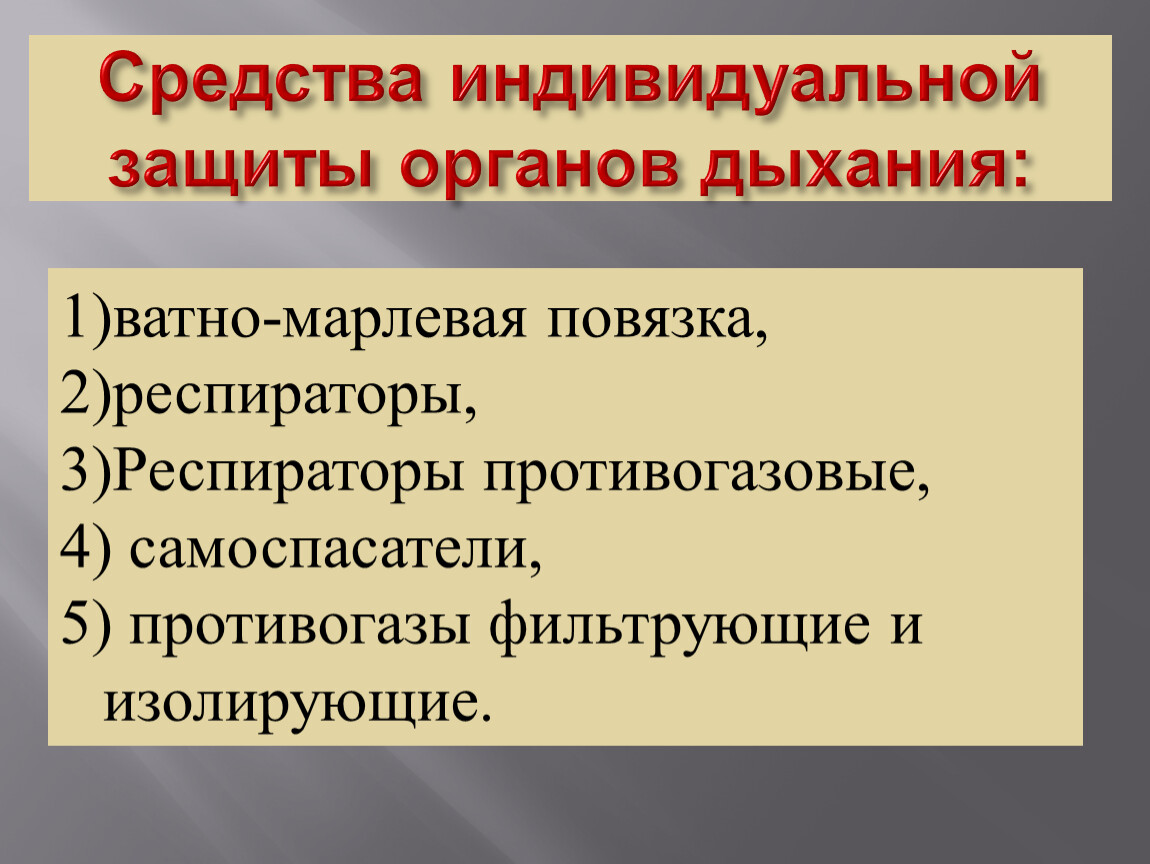 Средства индивидуальной защиты органов дыхания:

1)ватно-марлевая повязка,
2)респираторы,
3)Респираторы противогазовые,
4) самоспасатели,
5) противогазы фильтрующие и изолирующие.